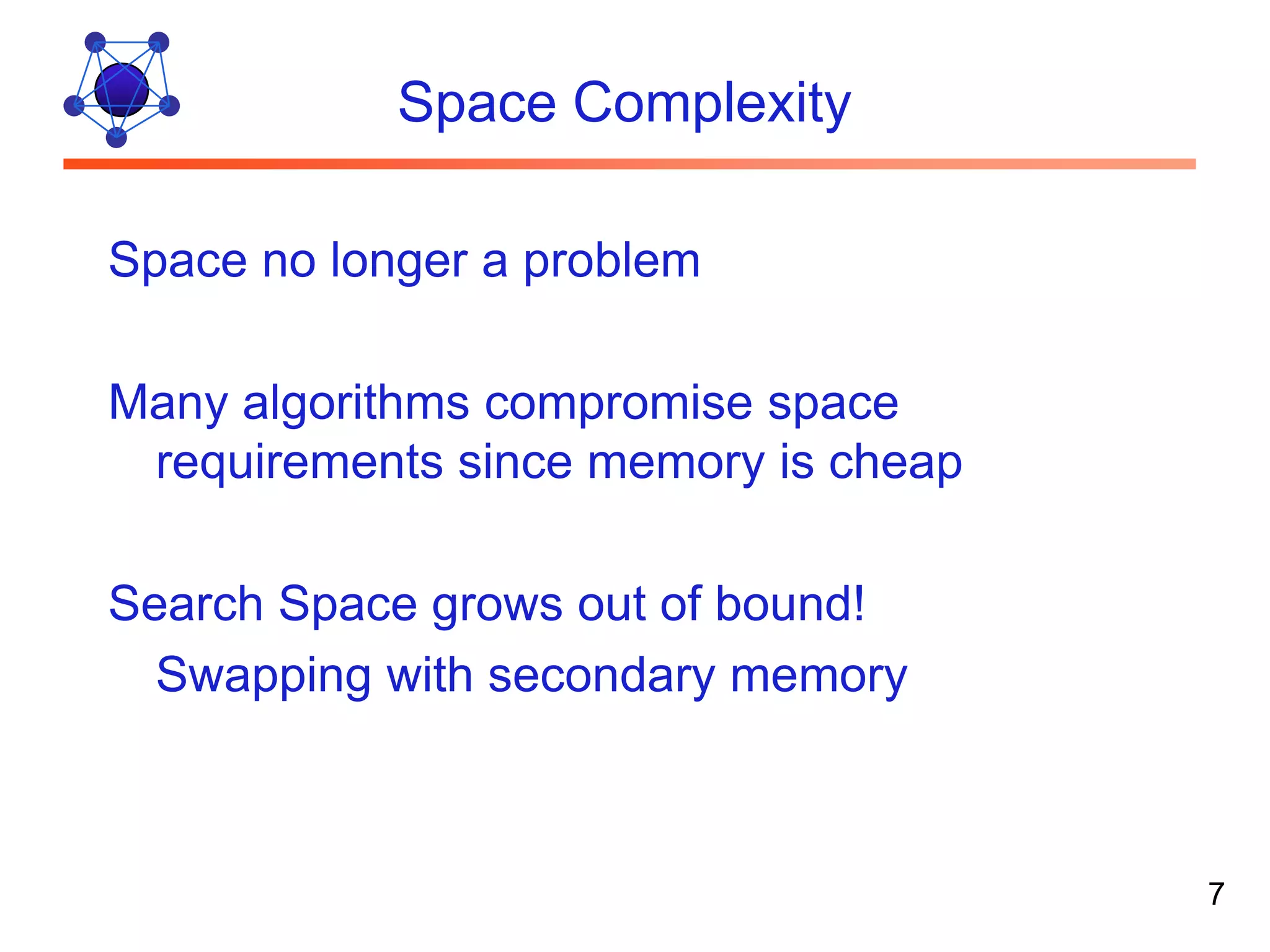 Space Complexity

Space no longer a problem

Many algorithms compromise space requirements since memory is cheap

Search Space grows out of bound!

Swapping with secondary memory

7